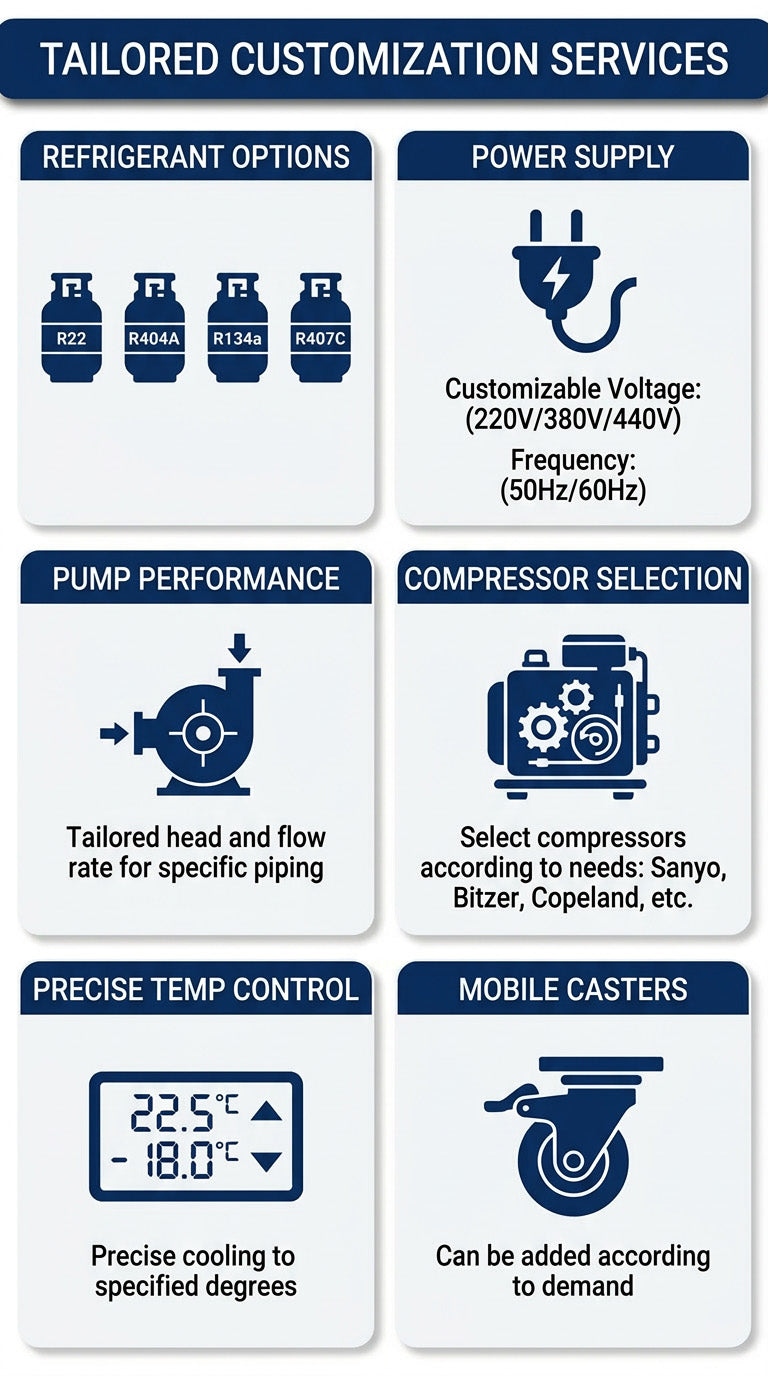 TAILORED CUSTOMIZATION SERVICES

REFRIGERANT OPTIONS

R22 R404A R134a R407C

POWER SUPPLY

Customizable Voltage: (220V/380V/440V)

Frequency: (50Hz/60Hz)

PUMP PERFORMANCE

Tailored head and flow rate for specific piping

COMPRESSOR SELECTION

Select compressors according to needs: Sanyo, Bitzer, Copeland, etc.

PRECISE TEMP CONTROL

22.5°C
- 18.0°C

Precise cooling to specified degrees

MOBILE CASTERS

Can be added according to demand